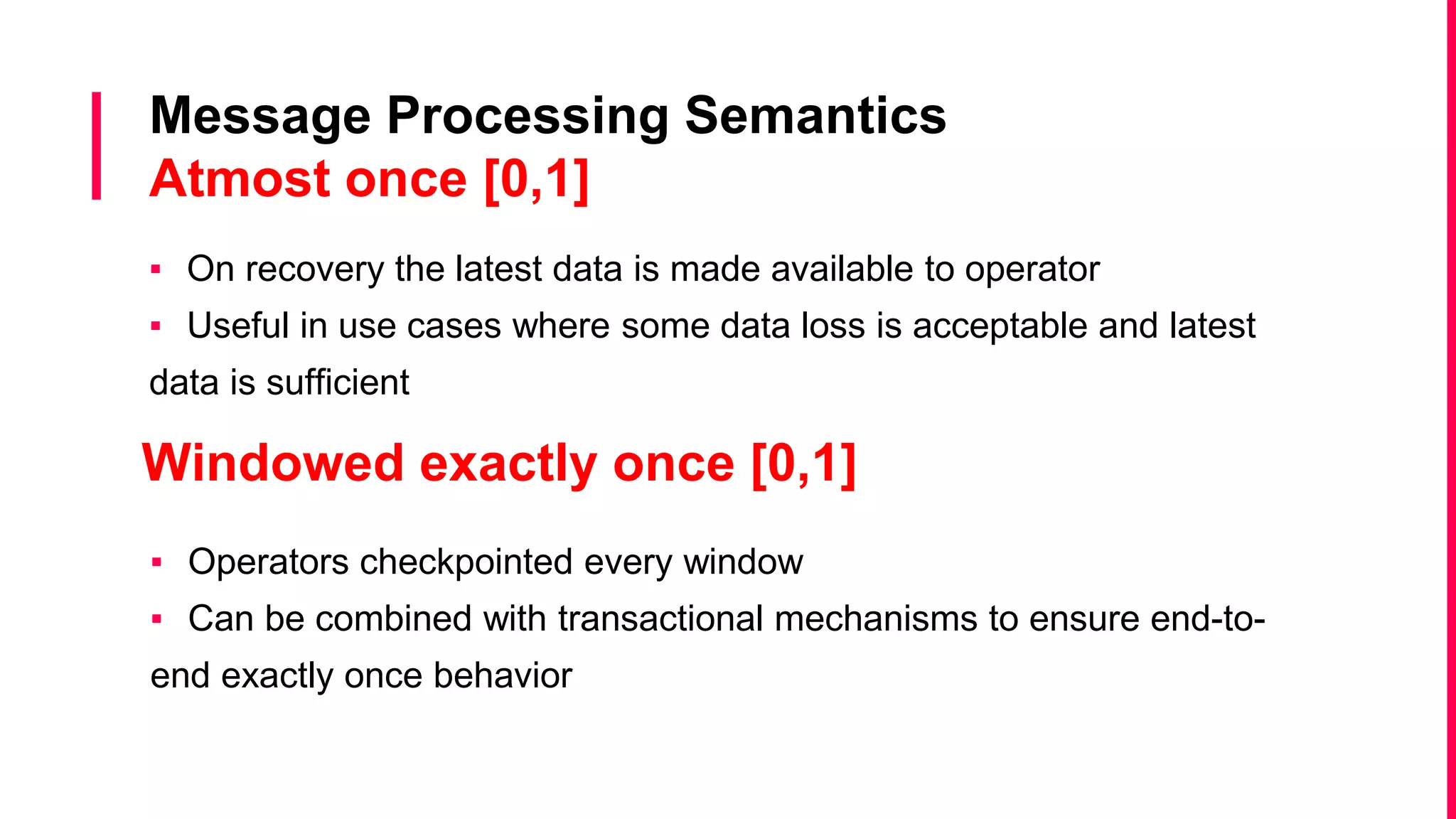 Message Processing Semantics
Atmost once [0,1]

▪ On recovery the latest data is made available to operator
▪ Useful in use cases where some data loss is acceptable and latest data is sufficient

Windowed exactly once [0,1]

▪ Operators checkpointed every window
▪ Can be combined with transactional mechanisms to ensure end-to-end exactly once behavior